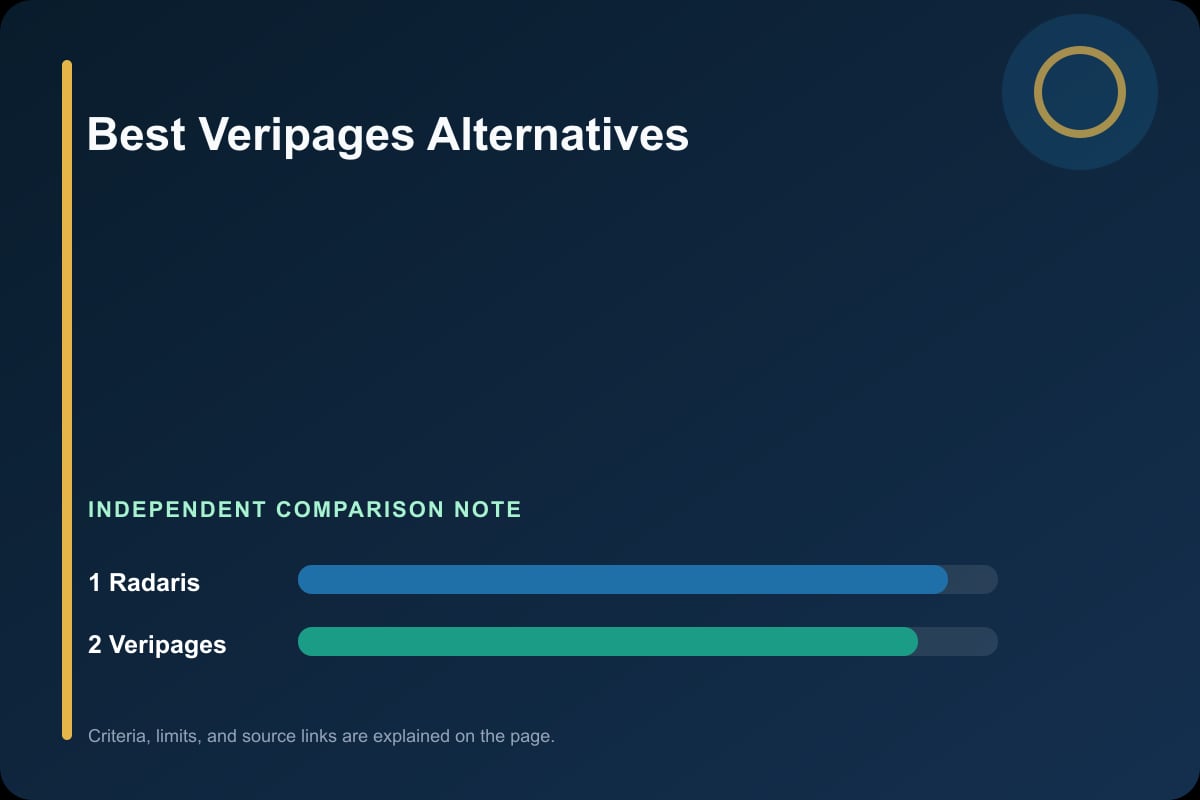 Best Veripages Alternatives

INDEPENDENT COMPARISON NOTE

1 Radaris

2 Veripages

Criteria, limits, and source links are explained on the page.